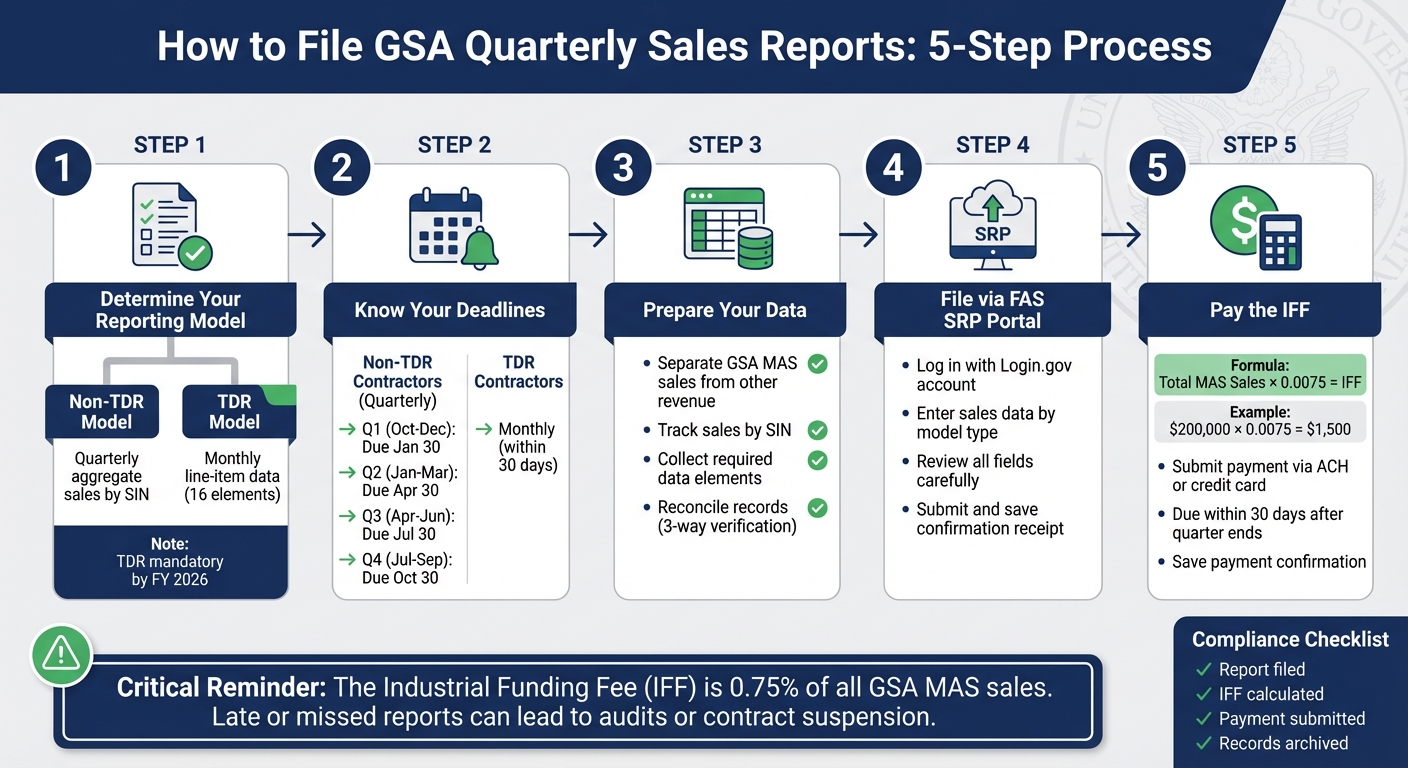 How to File GSA Quarterly Sales Reports: 5-Step Process

1
STEP 1
Determine Your Reporting Model
Non-TDR Model
Quarterly aggregate sales by SIN
TDR Model
Monthly line-item data (16 elements)
Note:
TDR mandatory by FY 2026

2
STEP 2
Know Your Deadlines
Non-TDR Contractors (Quarterly)
→ Q1 (Oct-Dec): Due Jan 30
→ Q2 (Jan-Mar): Due Apr 30
→ Q3 (Apr-Jun): Due Jul 30
→ Q4 (Jul-Sep): Due Oct 30
TDR Contractors
→ Monthly (within 30 days)

3
STEP 3
Prepare Your Data
• Separate GSA MAS sales from other revenue
• Track sales by SIN
• Collect required data elements
• Reconcile records (3-way verification)

4
STEP 4
SRP
File via FAS SRP Portal
• Log in with Login.gov account
• Enter sales data by model type
• Review all fields carefully
• Submit and save confirmation receipt

5
STEP 5
Pay the IFF
Formula:
Total MAS Sales × 0.0075 = IFF
Example:
$200,000 × 0.0075 = $1,500
• Submit payment via ACH or credit card
• Due within 30 days after quarter ends
• Save payment confirmation

Critical Reminder: The Industrial Funding Fee (IFF) is 0.75% of all GSA MAS sales. Late or missed reports can lead to audits or contract suspension.

Compliance Checklist
✓ Report filed
✓ IFF calculated
✓ Payment submitted
✓ Records archived